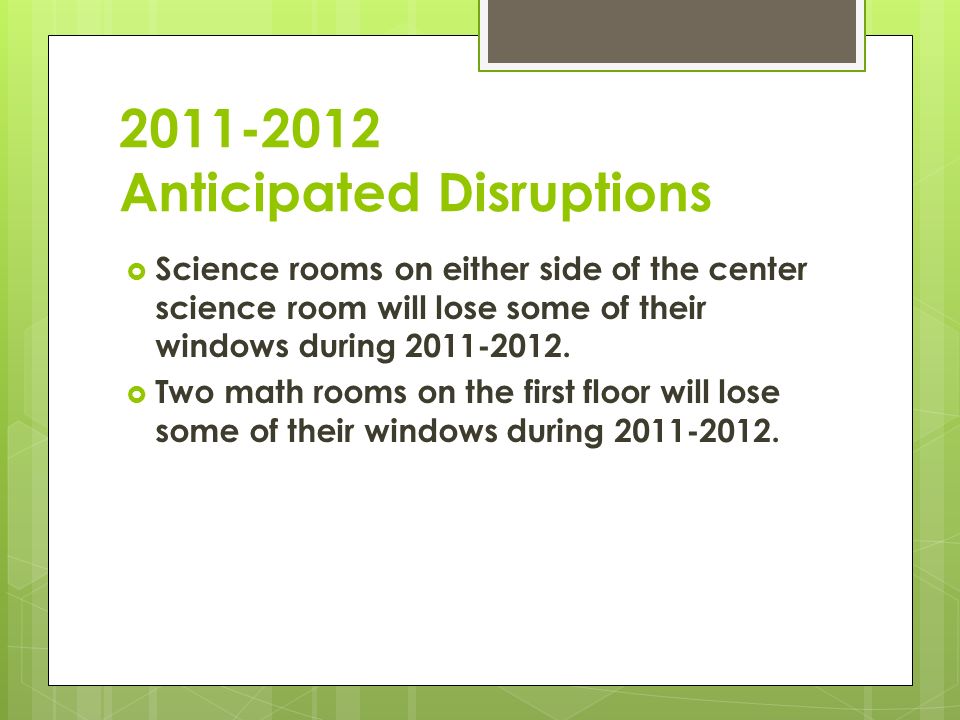 2011-2012
Anticipated Disruptions

Science rooms on either side of the center science room will lose some of their windows during 2011-2012.

Two math rooms on the first floor will lose some of their windows during 2011-2012.